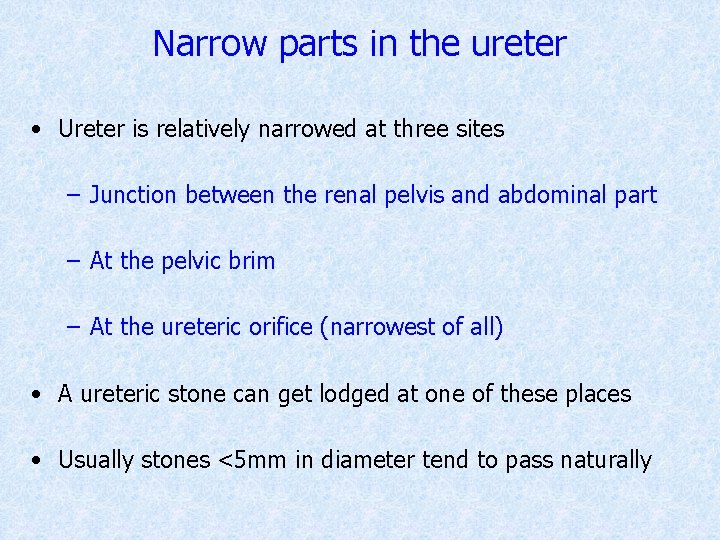 Narrow parts in the ureter

• Ureter is relatively narrowed at three sites

– Junction between the renal pelvis and abdominal part

– At the pelvic brim

– At the ureteric orifice (narrowest of all)

• A ureteric stone can get lodged at one of these places

• Usually stones <5mm in diameter tend to pass naturally